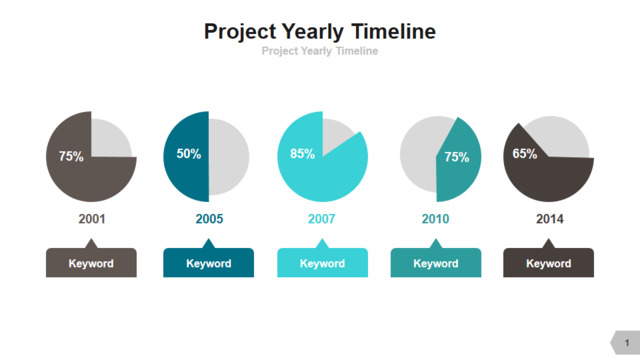 Project Yearly Timeline
Project Yearly Timeline

75%
2001
Keyword

50%
2005
Keyword

85%
2007
Keyword

75%
2010
Keyword

65%
2014
Keyword

1